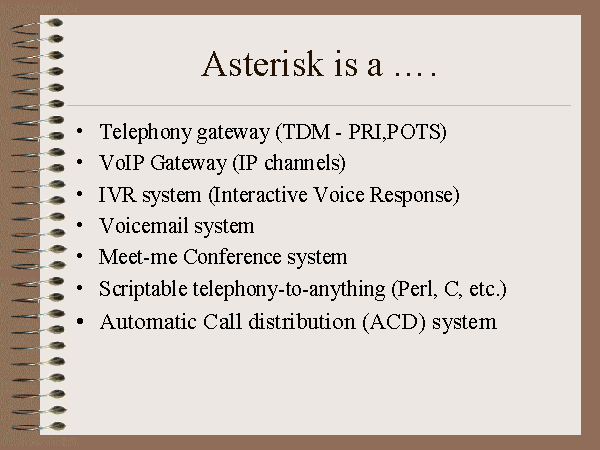 Asterisk is a ….

• Telephony gateway (TDM - PRI,POTS)
• VoIP Gateway (IP channels)
• IVR system (Interactive Voice Response)
• Voicemail system
• Meet-me Conference system
• Scriptable telephony-to-anything (Perl, C, etc.)
• Automatic Call distribution (ACD) system